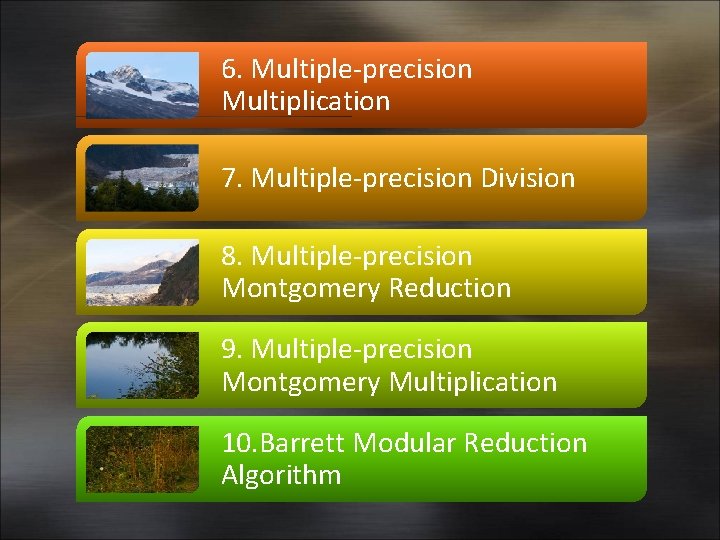 6. Multiple-precision Multiplication

7. Multiple-precision Division

8. Multiple-precision Montgomery Reduction

9. Multiple-precision Montgomery Multiplication

10.Barrett Modular Reduction Algorithm